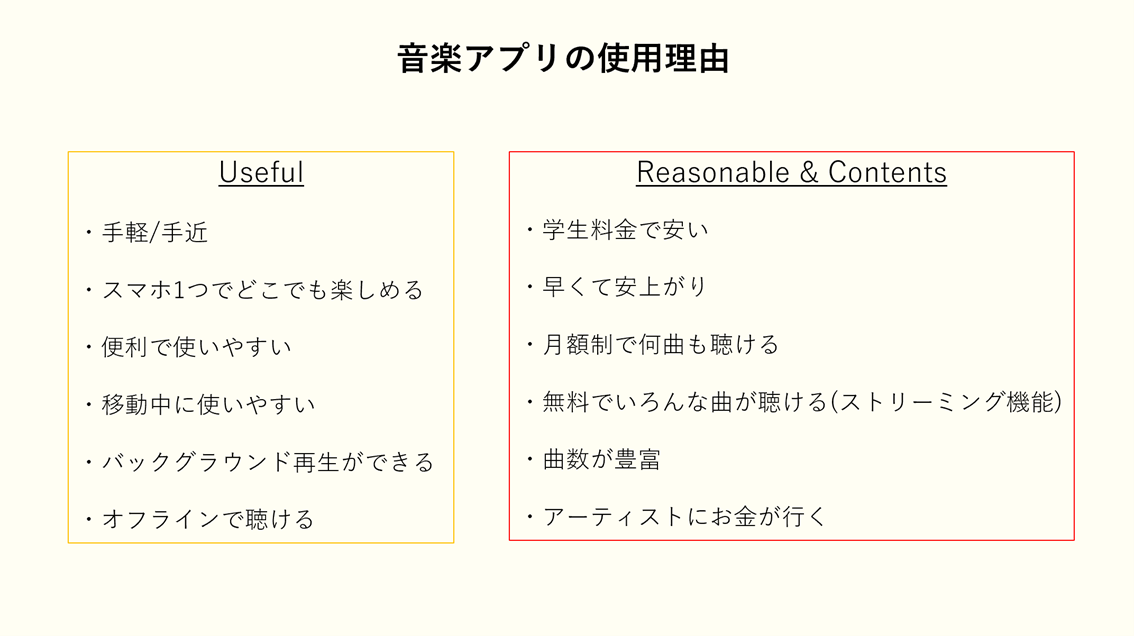 音楽アプリの使用理由

Useful

・手軽/手近

・スマホ1つでどこでも楽しめる

・便利で使いやすい

・移動中に使いやすい

・バックグラウンド再生ができる

・オフラインで聴ける

Reasonable & Contents

・学生料金で安い

・早くて安上がり

・月額制で何曲も聴ける

・無料でいろんな曲が聴ける(ストリーミング機能)

・曲数が豊富

・アーティストにお金が行く